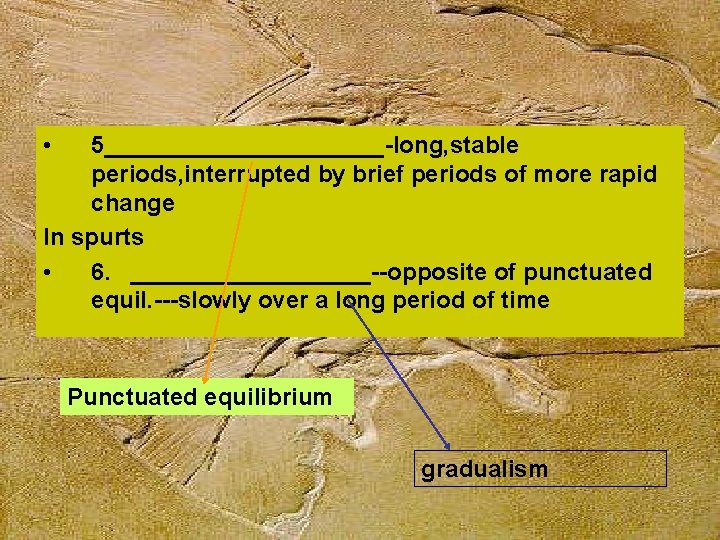 • 5______________________-long,stable periods,interrupted by brief periods of more rapid change

In spurts

• 6. ___________________--opposite of punctuated equil.---slowly over a long period of time

Punctuated equilibrium

gradualism